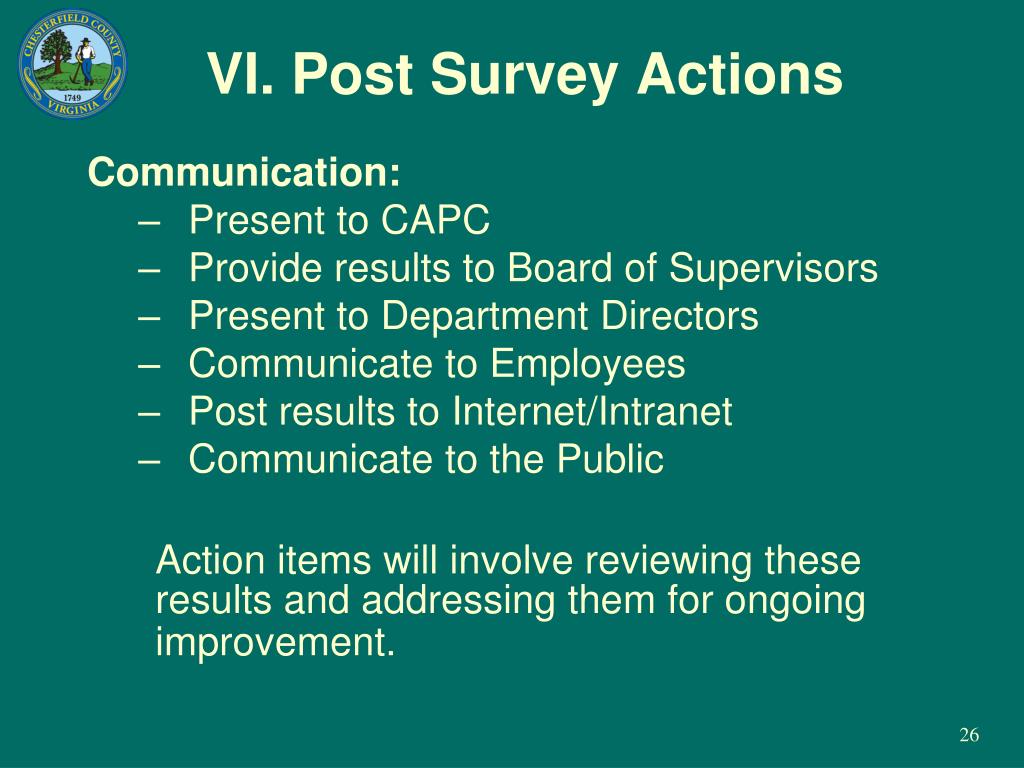 CHESTERFIELD COUNTY
1749
VIRGINIA

VI. Post Survey Actions

Communication:
– Present to CAPC
– Provide results to Board of Supervisors
– Present to Department Directors
– Communicate to Employees
– Post results to Internet/Intranet
– Communicate to the Public

Action items will involve reviewing these results and addressing them for ongoing improvement.

26